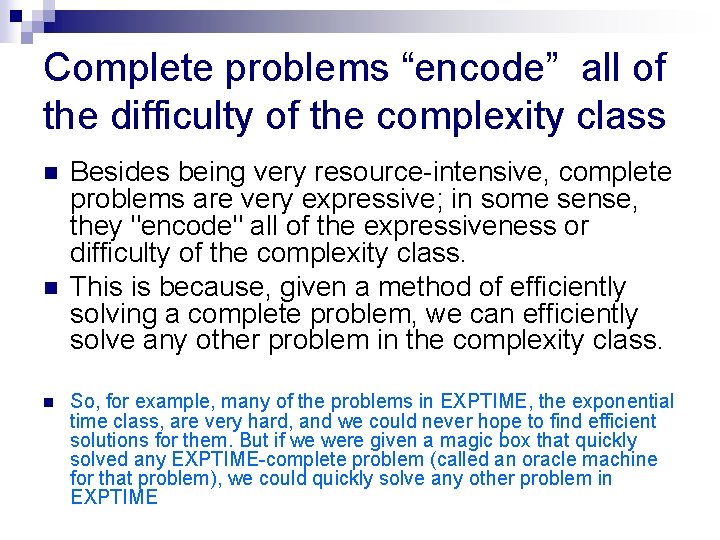 Complete problems “encode” all of the difficulty of the complexity class

Besides being very resource-intensive, complete problems are very expressive; in some sense, they "encode" all of the expressiveness or difficulty of the complexity class.

This is because, given a method of efficiently solving a complete problem, we can efficiently solve any other problem in the complexity class.

So, for example, many of the problems in EXPTIME, the exponential time class, are very hard, and we could never hope to find efficient solutions for them. But if we were given a magic box that quickly solved any EXPTIME-complete problem (called an oracle machine for that problem), we could quickly solve any other problem in EXPTIME